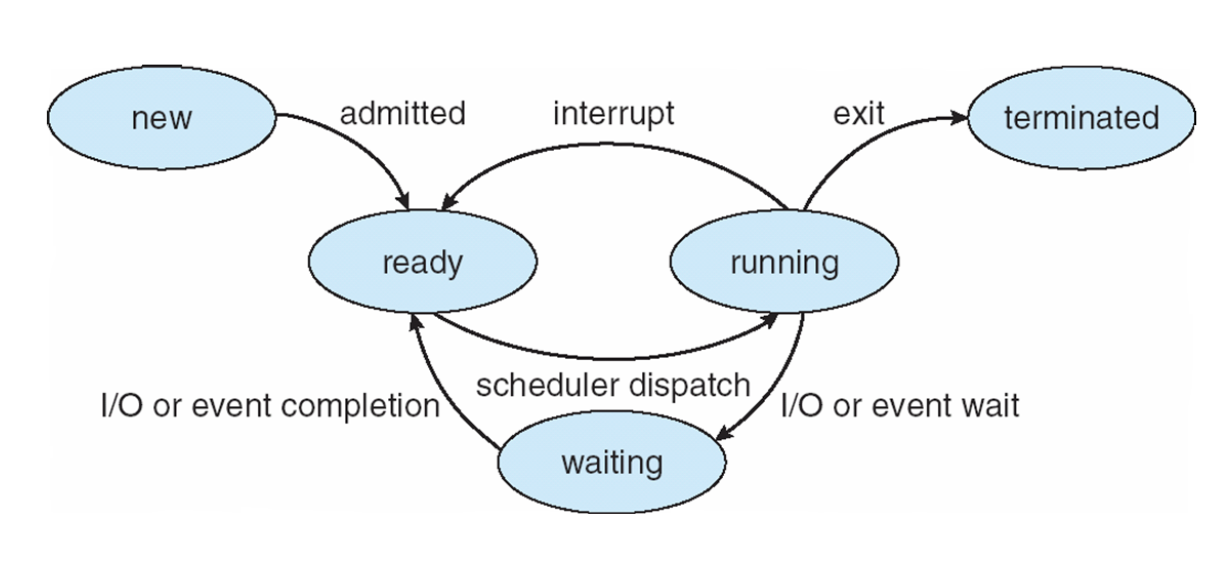 new

admitted

interrupt

exit

terminated

ready

running

scheduler dispatch

I/O or event completion

I/O or event wait

waiting